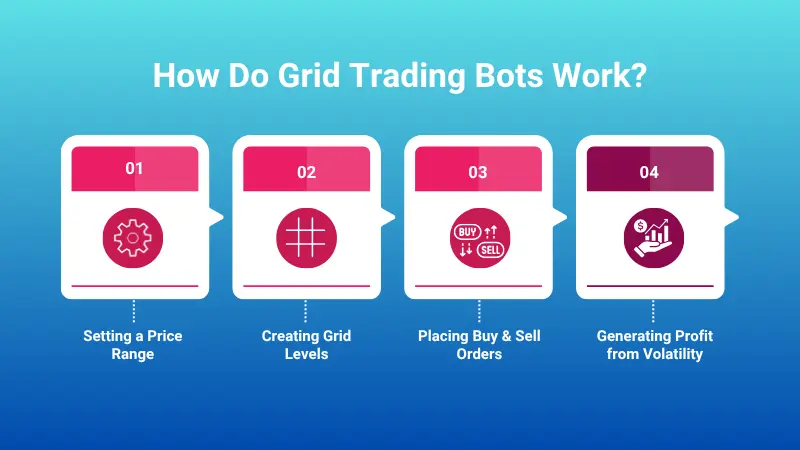 How Do Grid Trading Bots Work?

01

Setting a Price Range

02

Creating Grid Levels

03

BUY

SELL

Placing Buy & Sell Orders

04

$

Generating Profit from Volatility